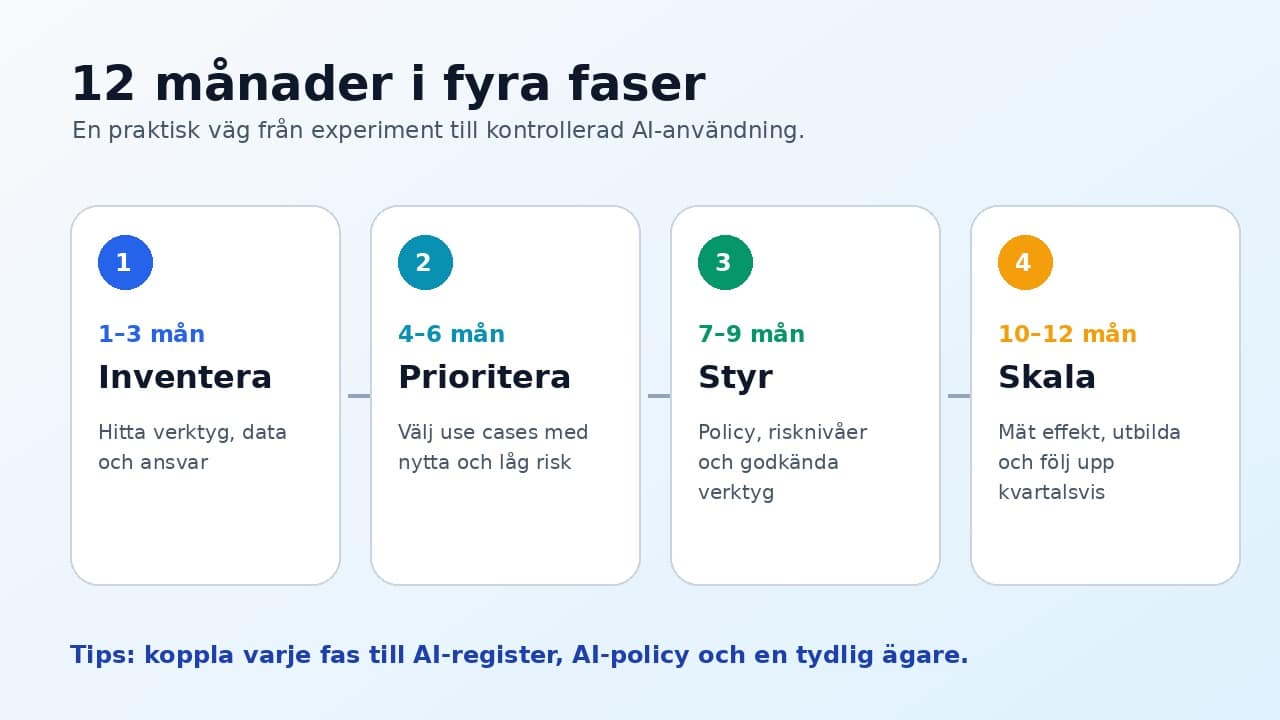 12 månader i fyra faser

En praktisk väg från experiment till kontrollerad AI-användning.

1

1–3 mån

Inventera

Hitta verktyg, data och ansvar

2

4–6 mån

Prioritera

Välj use cases med nytta och låg risk

3

7–9 mån

Styr

Policy, risknivåer och godkända verktyg

4

10–12 mån

Skala

Mät effekt, utbilda och följ upp kvartalsvis

Tips: koppla varje fas till AI-register, AI-policy och en tydlig ägare.